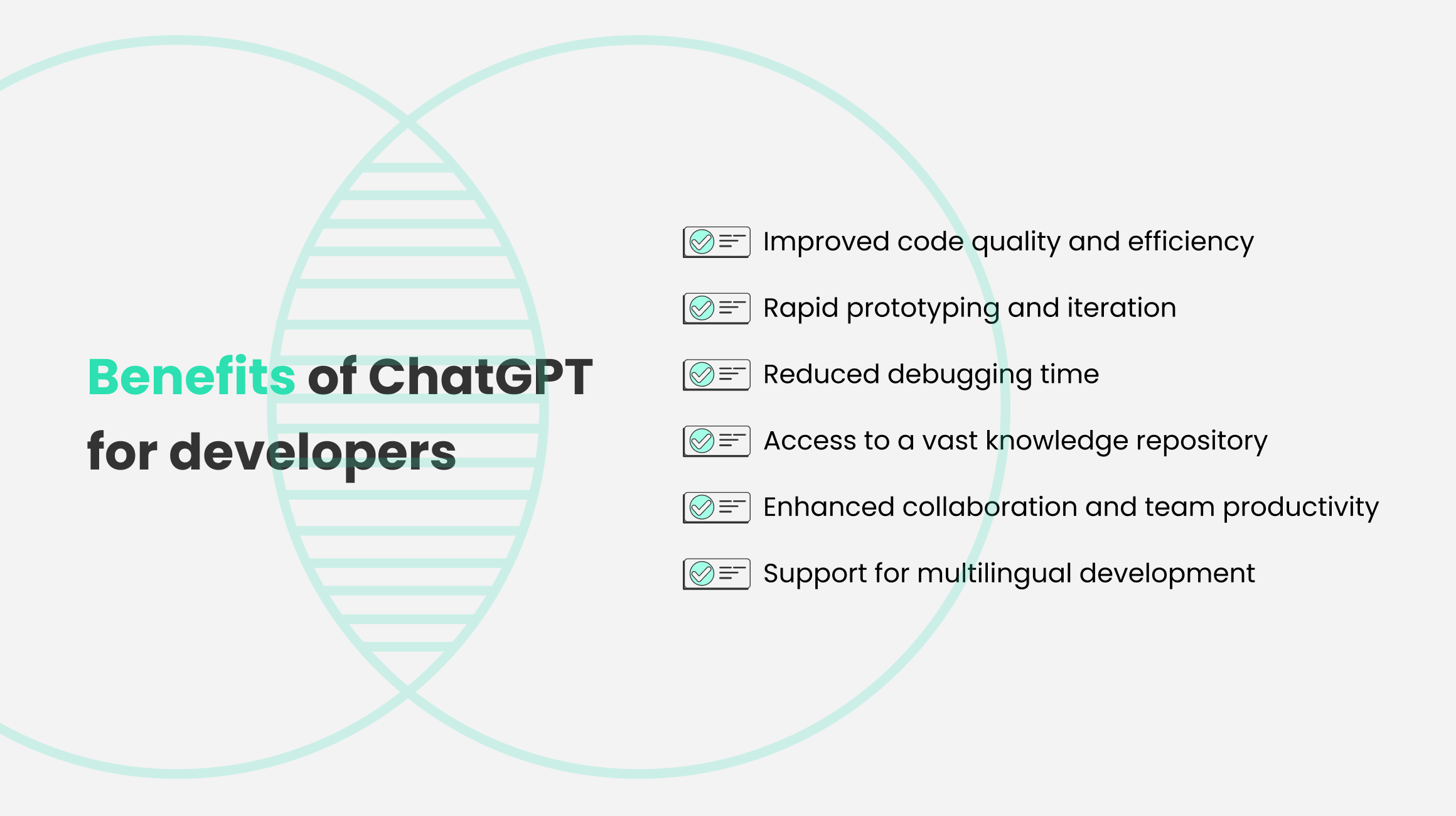 Benefits of ChatGPT for developers

Improved code quality and efficiency

Rapid prototyping and iteration

Reduced debugging time

Access to a vast knowledge repository

Enhanced collaboration and team productivity

Support for multilingual development